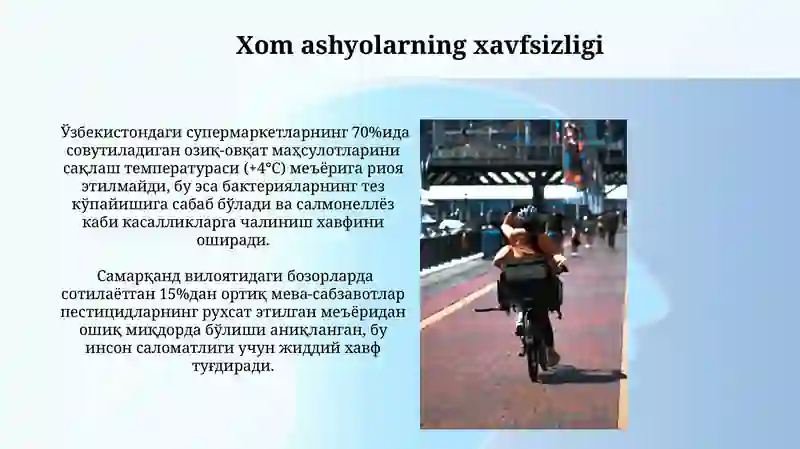 Xom ashyolarning xavfsizligi

Ўзбекистондаги супермаркетларнинг 70%ида совутиладиган озиқ-овқат маҳсулотларини сақлаш температураси (+4°C) меъёрига риоя этилмайди, бу эса бактерияларнинг тез кўпайишига сабаб бўлади ва салмонеллёз каби касалликларга чалиниш хавфини оширади.

Самарқанд вилоятидаги бозорларда сотилаётган 15%дан ортиқ мева-сабзавотлар пестицидларнинг рухсат этилган меъёридан ошиқ миқдорда бўлиши аниқланган, бу инсон саломатлиги учун жиддий хавф туғдиради.